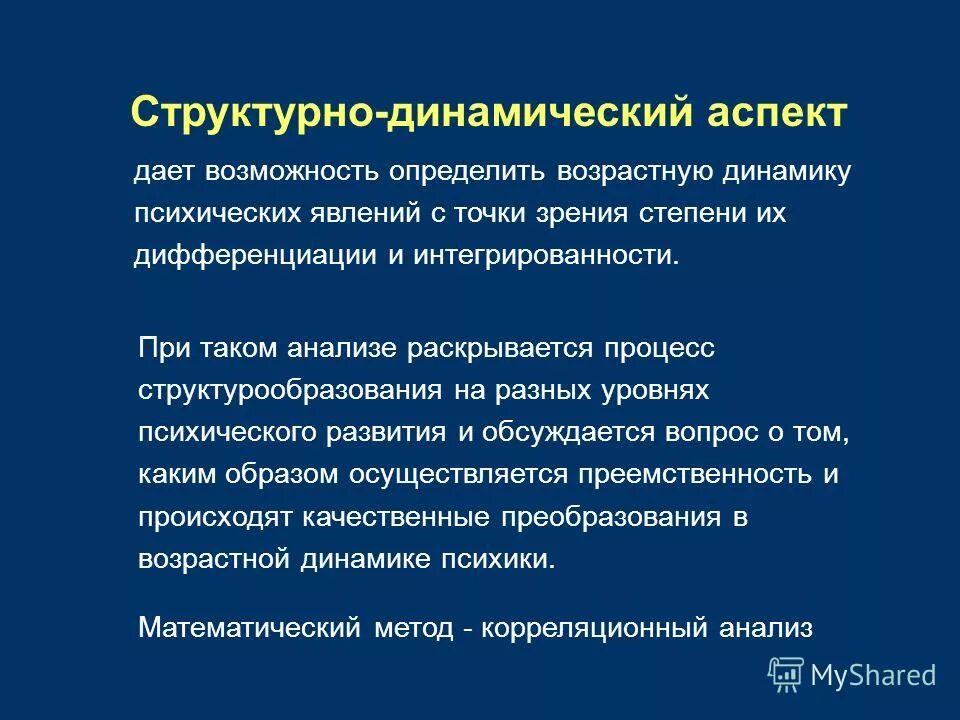 Структурно-динамический аспект

дает возможность определить возрастную динамику психических явлений с точки зрения степени их дифференциации и интегрированности.

При таком анализе раскрывается процесс структурообразования на разных уровнях психического развития и обсуждается вопрос о том, каким образом осуществляется преемственность и происходят качественные преобразования в возрастной динамике психики.

Математический метод - корреляционный анализ

MyShared